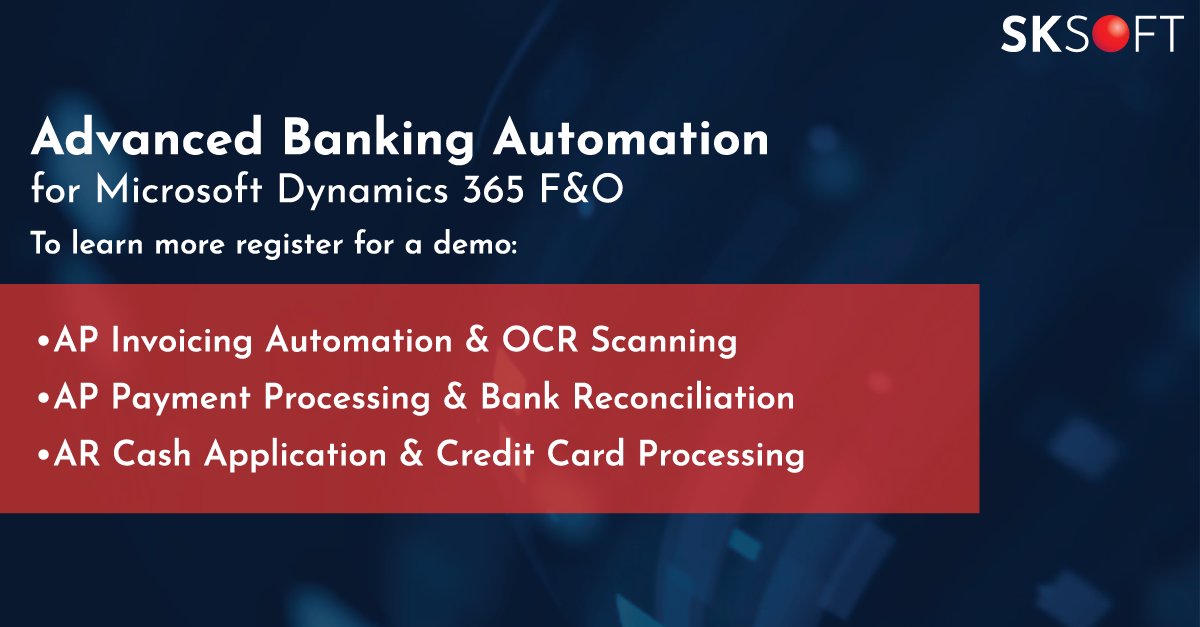 SKSOFT

Advanced Banking Automation
for Microsoft Dynamics 365 F&O
To learn more register for a demo:

•AP Invoicing Automation & OCR Scanning
•AP Payment Processing & Bank Reconciliation
•AR Cash Application & Credit Card Processing